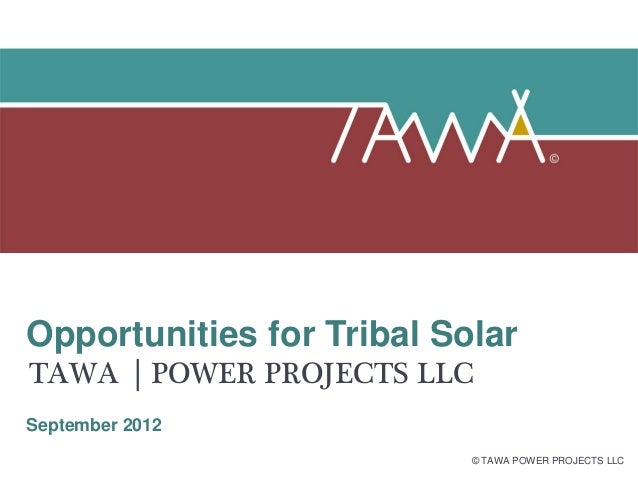 TAWA ©

Opportunities for Tribal Solar
TAWA | POWER PROJECTS LLC

September 2012

© TAWA POWER PROJECTS LLC